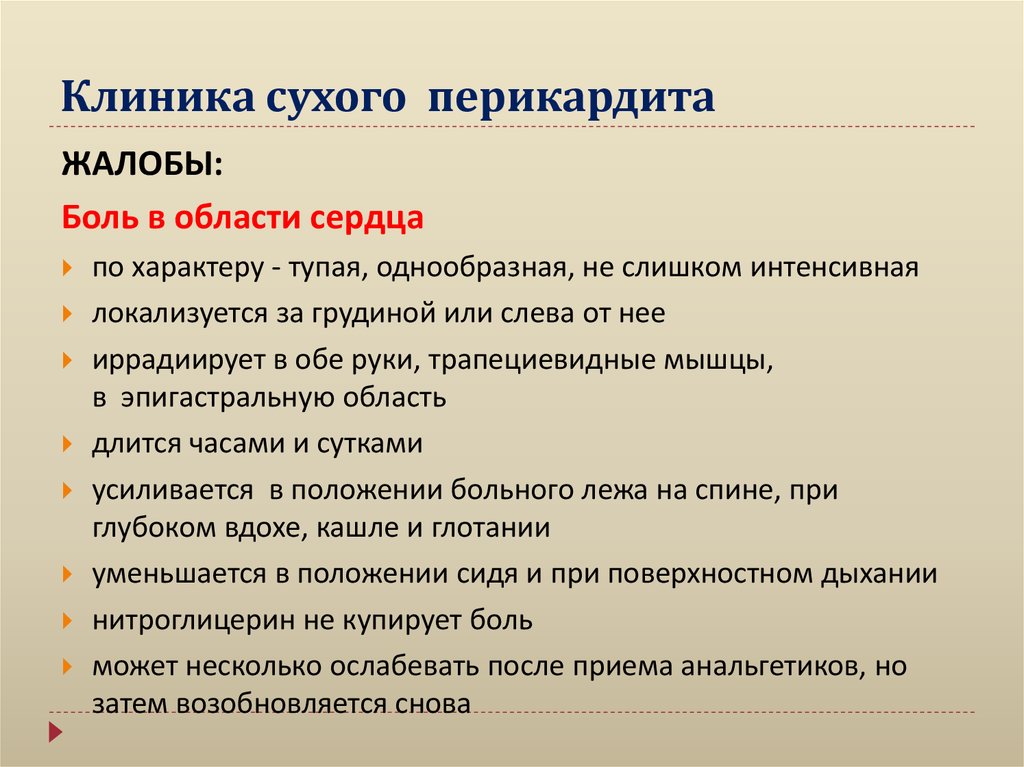 Клиника сухого перикардита

ЖАЛОБЫ:

Боль в области сердца

по характеру - тупая, однообразная, не слишком интенсивная

локализуется за грудиной или слева от нее

иррадиирует в обе руки, трапециевидные мышцы, в эпигастральную область

длится часами и сутками

усиливается в положении больного лежа на спине, при глубоком вдохе, кашле и глотании

уменьшается в положении сидя и при поверхностном дыхании

нитроглицерин не купирует боль

может несколько ослабевать после приема анальгетиков, но затем возобновляется снова